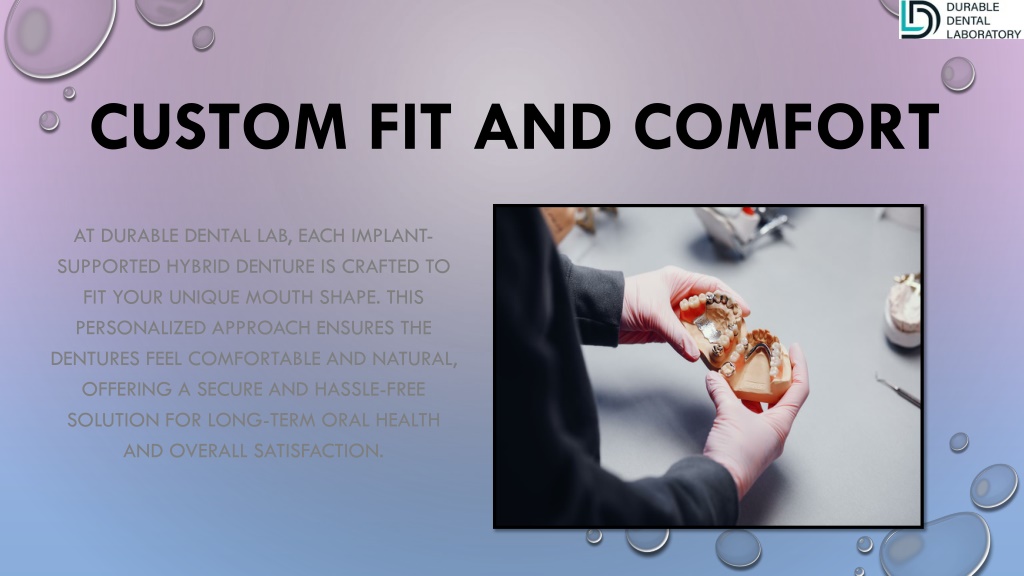 DURABLE DENTAL LABORATORY

CUSTOM FIT AND COMFORT

AT DURABLE DENTAL LAB, EACH IMPLANT-SUPPORTED HYBRID DENTURE IS CRAFTED TO FIT YOUR UNIQUE MOUTH SHAPE. THIS PERSONALIZED APPROACH ENSURES THE DENTURES FEEL COMFORTABLE AND NATURAL, OFFERING A SECURE AND HASSLE-FREE SOLUTION FOR LONG-TERM ORAL HEALTH AND OVERALL SATISFACTION.